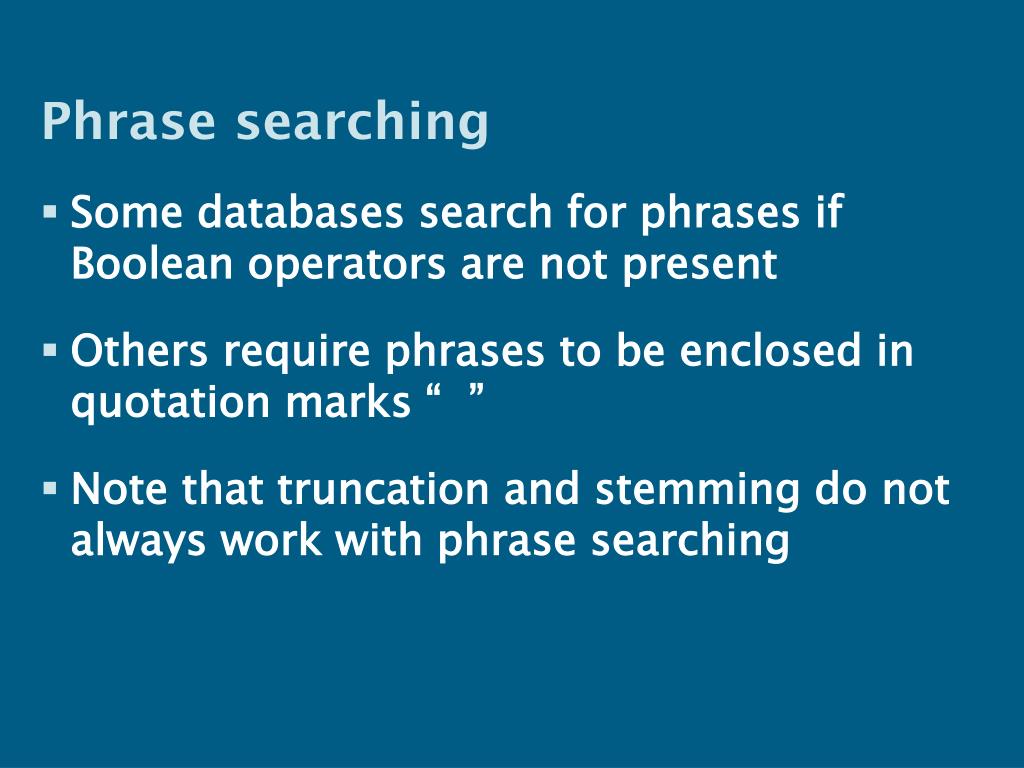 Phrase searching

▪ Some databases search for phrases if Boolean operators are not present

▪ Others require phrases to be enclosed in quotation marks “ ”

▪ Note that truncation and stemming do not always work with phrase searching